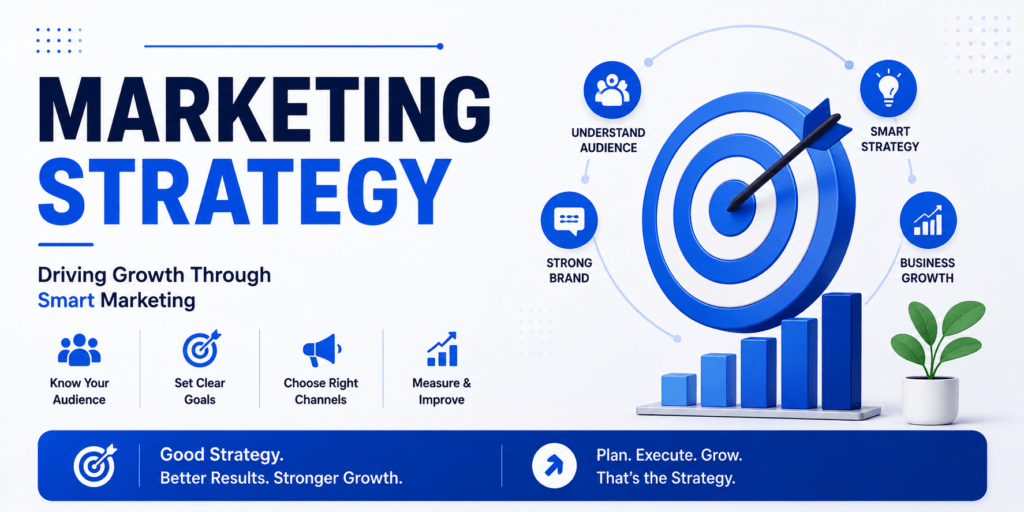 MARKETING STRATEGY

Driving Growth Through Smart Marketing

Know Your Audience

Set Clear Goals

Choose Right Channels

Measure & Improve

UNDERSTAND AUDIENCE

SMART STRATEGY

STRONG BRAND

BUSINESS GROWTH

Good Strategy.
Better Results. Stronger Growth.

Plan. Execute. Grow.
That's the Strategy.